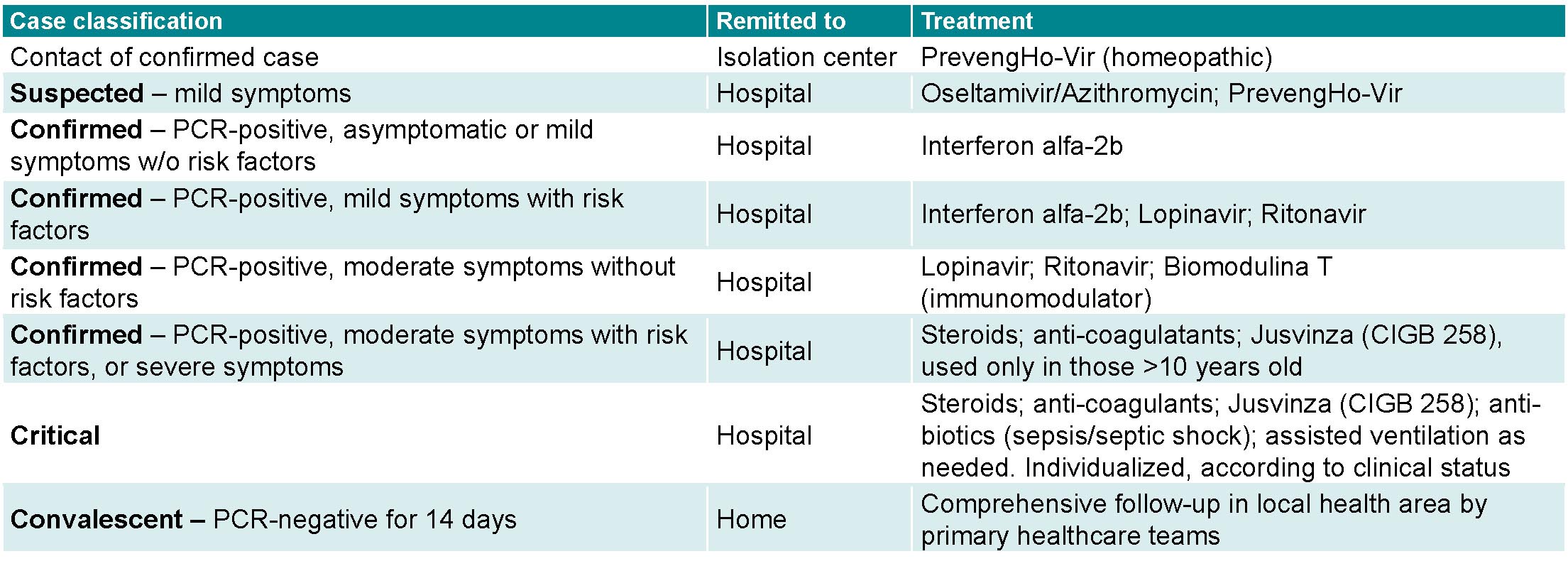 | Case classification | Remitted to | Treatment |
|---|---|---|
| Contact of confirmed case | Isolation center | PrevengHo-Vir (homeopathic) |
| **Suspected** – mild symptoms | Hospital | Oseltamivir/Azithromycin; PrevengHo-Vir |
| **Confirmed** – PCR-positive, asymptomatic or mild symptoms w/o risk factors | Hospital | Interferon alfa-2b |
| **Confirmed** – PCR-positive, mild symptoms with risk factors | Hospital | Interferon alfa-2b; Lopinavir; Ritonavir |
| **Confirmed** – PCR-positive, moderate symptoms without risk factors | Hospital | Lopinavir; Ritonavir; Biomodulina T (immunomodulator) |
| **Confirmed** – PCR-positive, moderate symptoms with risk factors, or severe symptoms | Hospital | Steroids; anti-coagulatants; Jusvinza (CIGB 258), used only in those >10 years old |
| **Critical** | Hospital | Steroids; anti-coagulants; Jusvinza (CIGB 258); antibiotics (sepsis/septic shock); assisted ventilation as needed. Individualized, according to clinical status |
| **Convalescent –** PCR-negative for 14 days | Home | Comprehensive follow-up in local health area by primary healthcare teams |